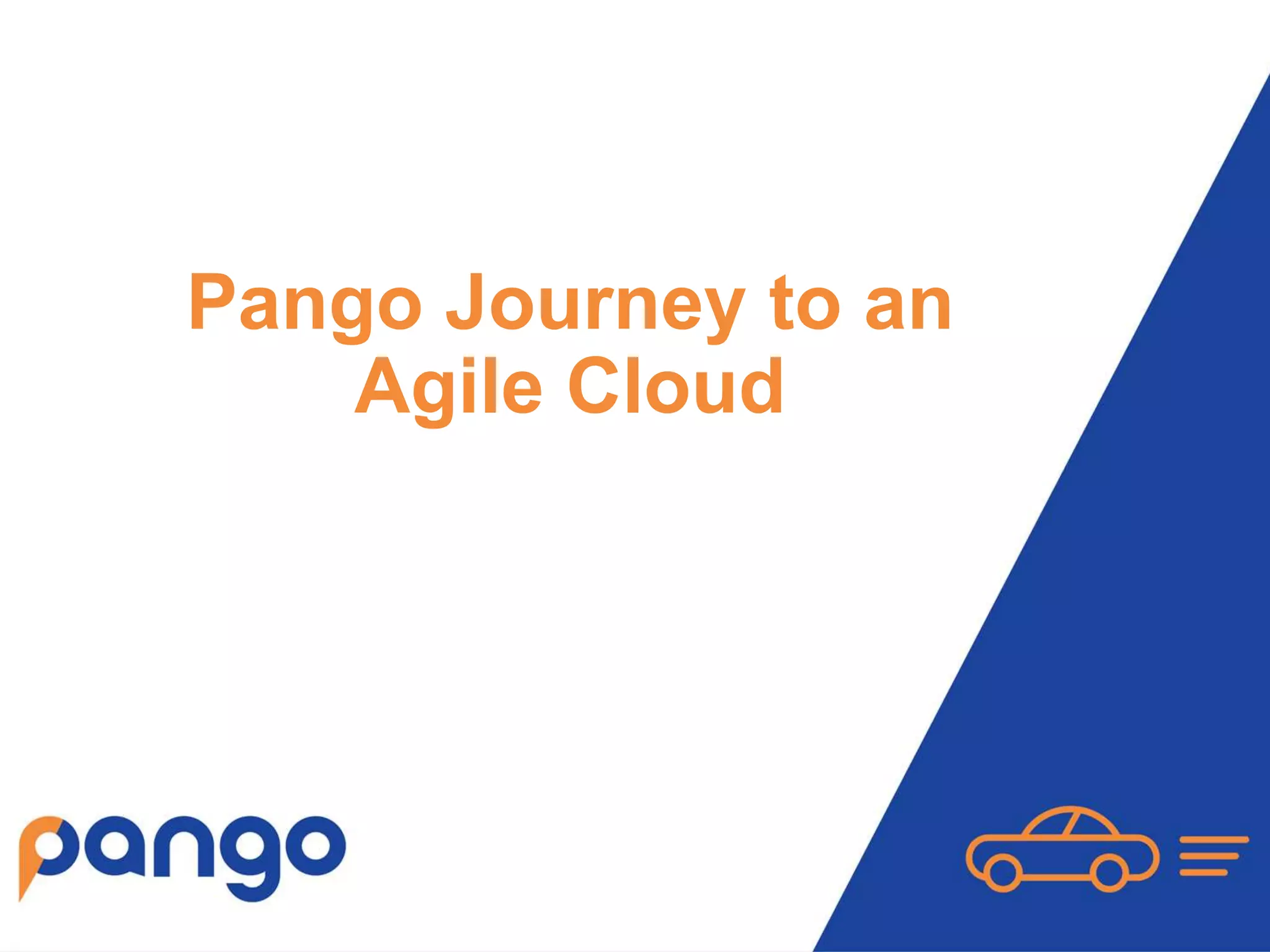 Pango Journey to an Agile Cloud

pango